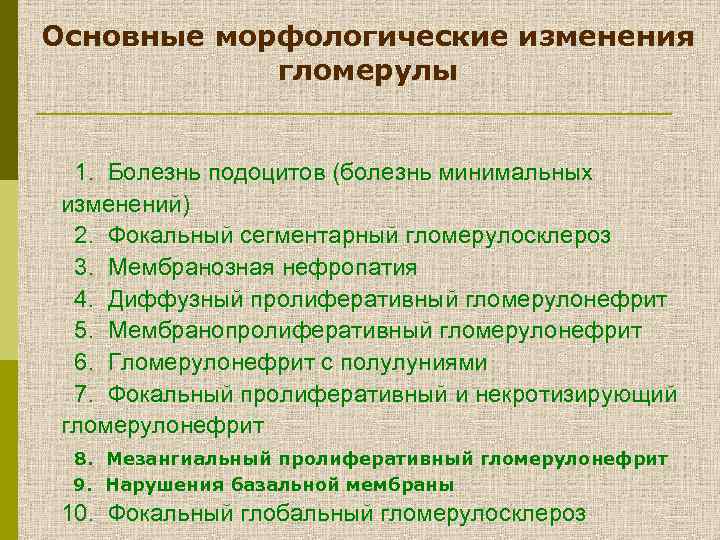 Основные морфологические изменения гломерулы

1. Болезнь подоцитов (болезнь минимальных изменений)
2. Фокальный сегментарный гломерулосклероз
3. Мембранозная нефропатия
4. Диффузный пролиферативный гломерулонефрит
5. Мембранопролиферативный гломерулонефрит
6. Гломерулонефрит с полулуниями
7. Фокальный пролиферативный и некротизирующий гломерулонефрит
8. Мезангиальный пролиферативный гломерулонефрит
9. Нарушения базальной мембраны
10. Фокальный глобальный гломерулосклероз